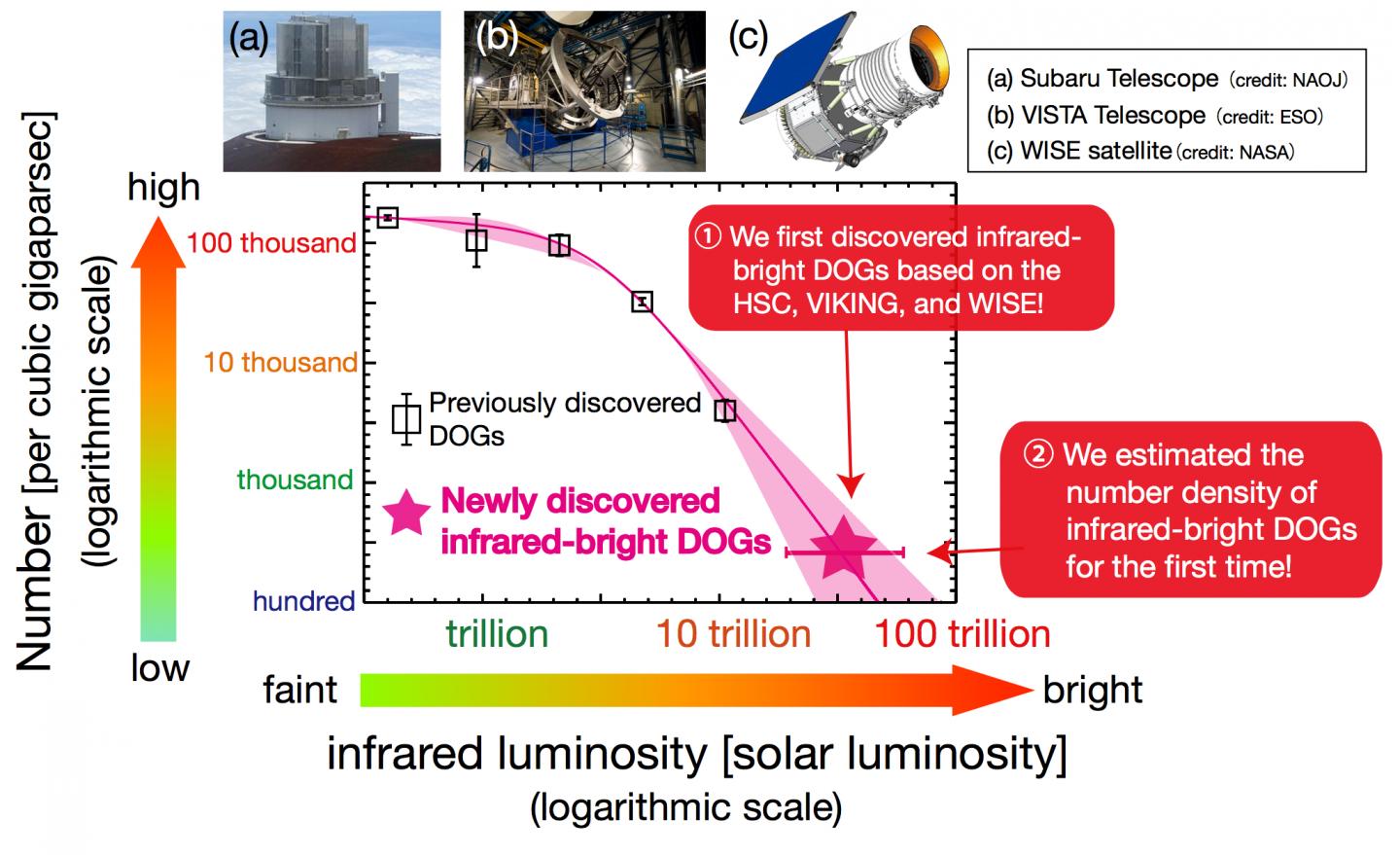 (a)

(b)

(c)

(a) Subaru Telescope (credit: NAOJ)
(b) VISTA Telescope (credit: ESO)
(c) WISE satellite (credit: NASA)

Number [per cubic gigaparsec]
(logarithmic scale)

high

low

100 thousand

10 thousand

thousand

hundred

① We first discovered infrared-bright DOGs based on the HSC, VIKING, and WISE!

Previously discovered DOGs

Newly discovered infrared-bright DOGs

② We estimated the number density of infrared-bright DOGs for the first time!

trillion

10 trillion

100 trillion

faint

bright

infrared luminosity [solar luminosity]
(logarithmic scale)